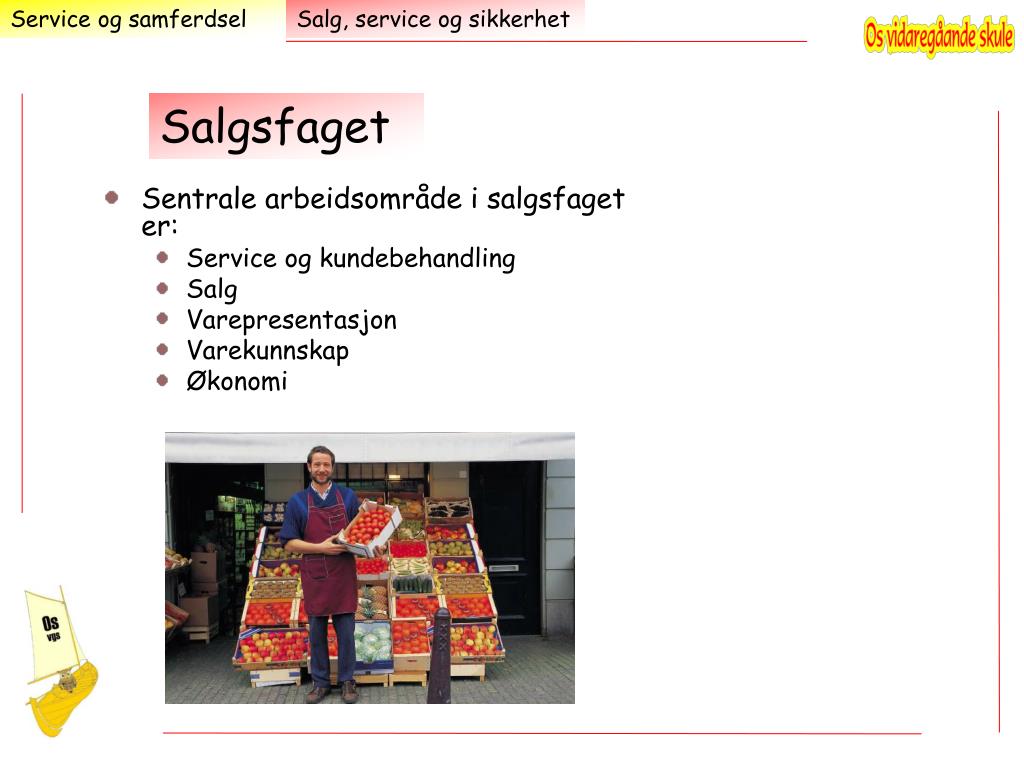 Service og samferdsel

Salg, service og sikkerhet

Os vidaregåande skule

Salgsfaget

Sentrale arbeidsområde i salgsfaget er:

Service og kundebehandling

Salg

Varepresentasjon

Varekunnskap

Økonomi

Os vgs